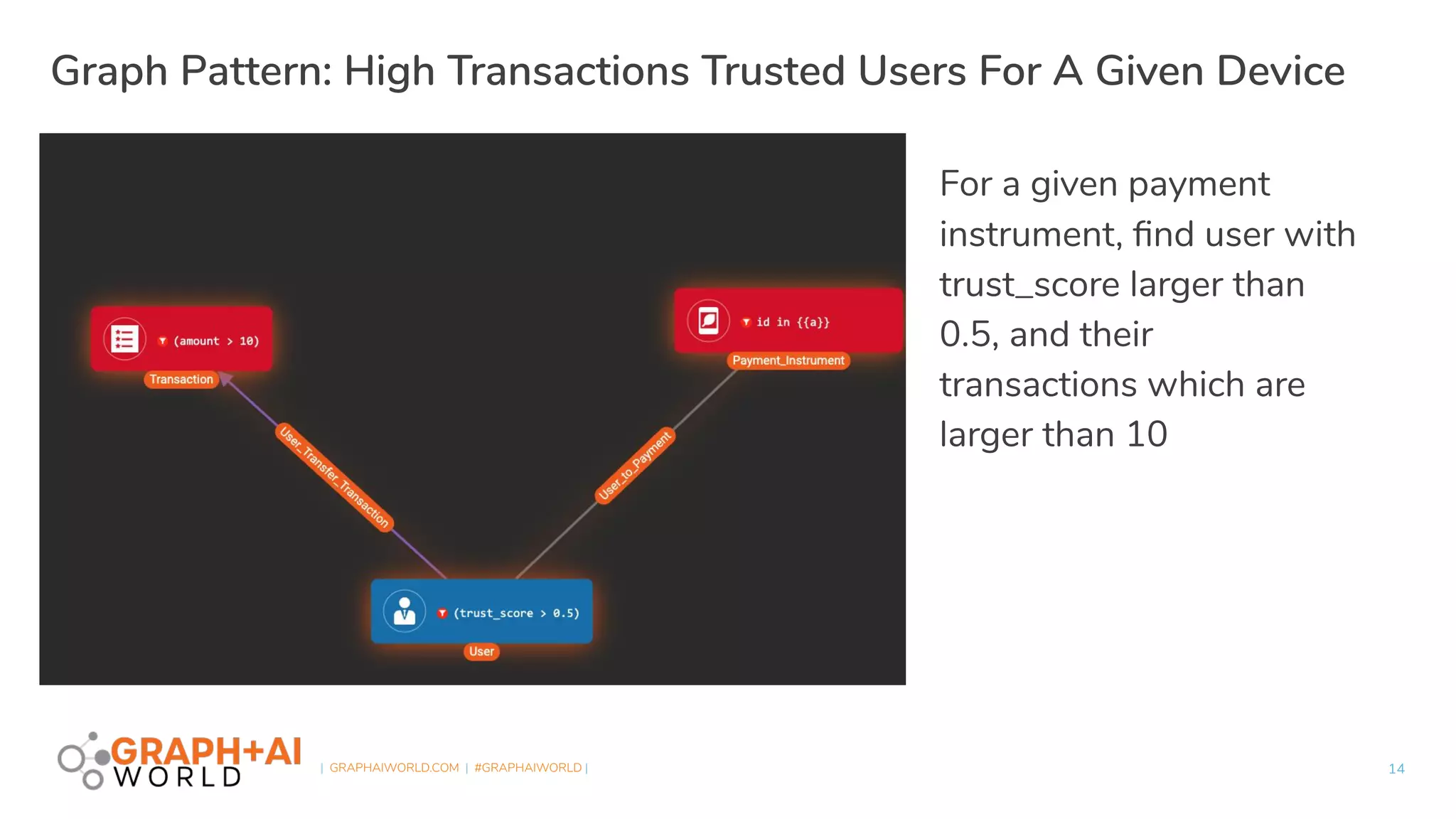 Graph Pattern: High Transactions Trusted Users For A Given Device

(amount > 10)

Transaction

id in {{a}}

Payment_Instrument

User_Transfer_Transaction

User_to_Payment

(trust_score > 0.5)

User

For a given payment instrument, find user with trust_score larger than 0.5, and their transactions which are larger than 10

GRAPH+AI WORLD

| GRAPHAIWORLD.COM | #GRAPHAIWORLD |

14